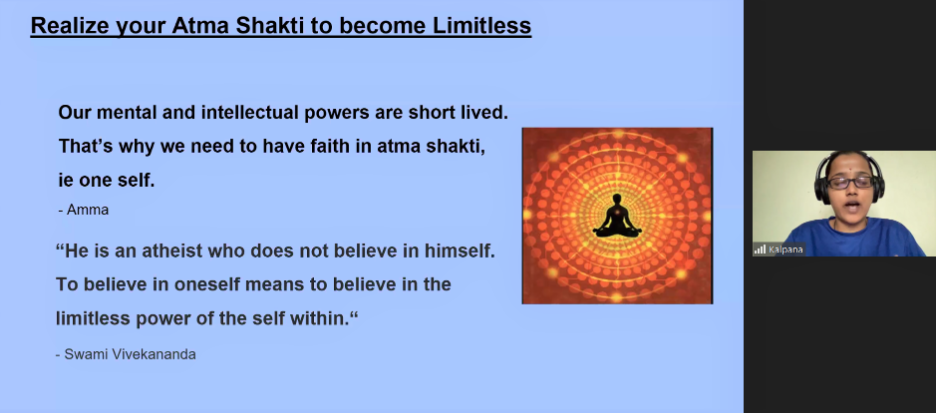 Realize your Atma Shakti to become Limitless

Our mental and intellectual powers are short lived. That's why we need to have faith in atma shakti, ie one self.

- Amma

"He is an atheist who does not believe in himself. To believe in oneself means to believe in the limitless power of the self within."

- Swami Vivekananda

Kalpana